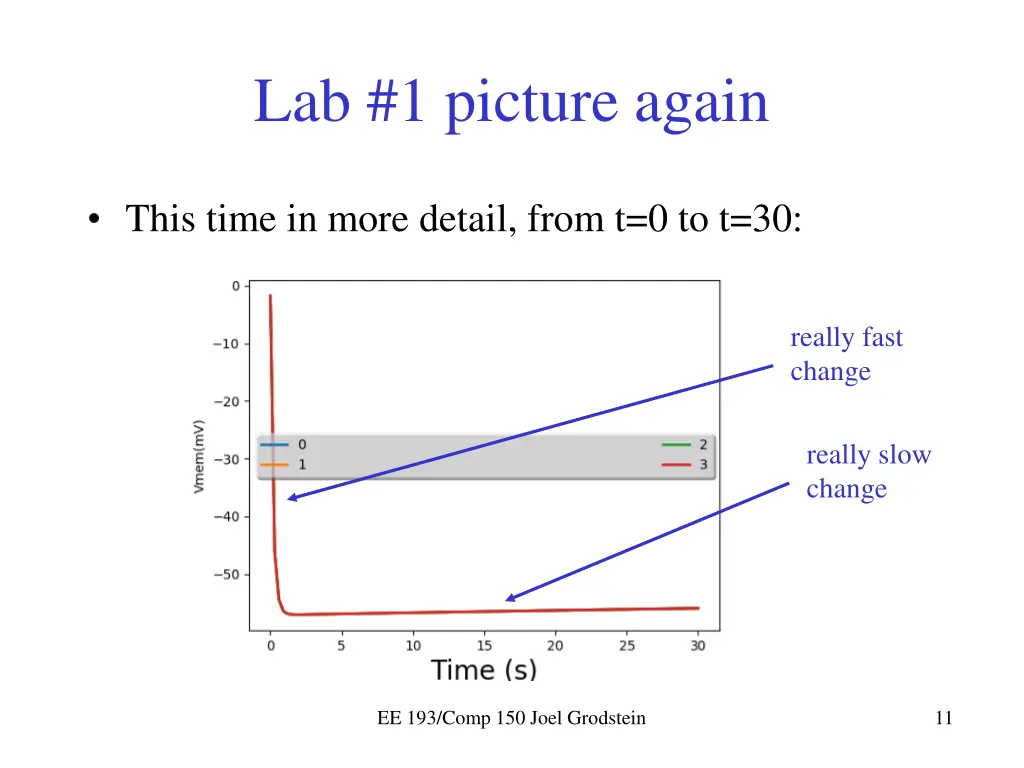 Lab #1 picture again

• This time in more detail, from t=0 to t=30:

0
−10
−20
−30
−40
−50
Vmem(mV)
0 1 2 3
0 5 10 15 20 25 30
Time (s)

really fast change

really slow change

EE 193/Comp 150 Joel Grodstein

11